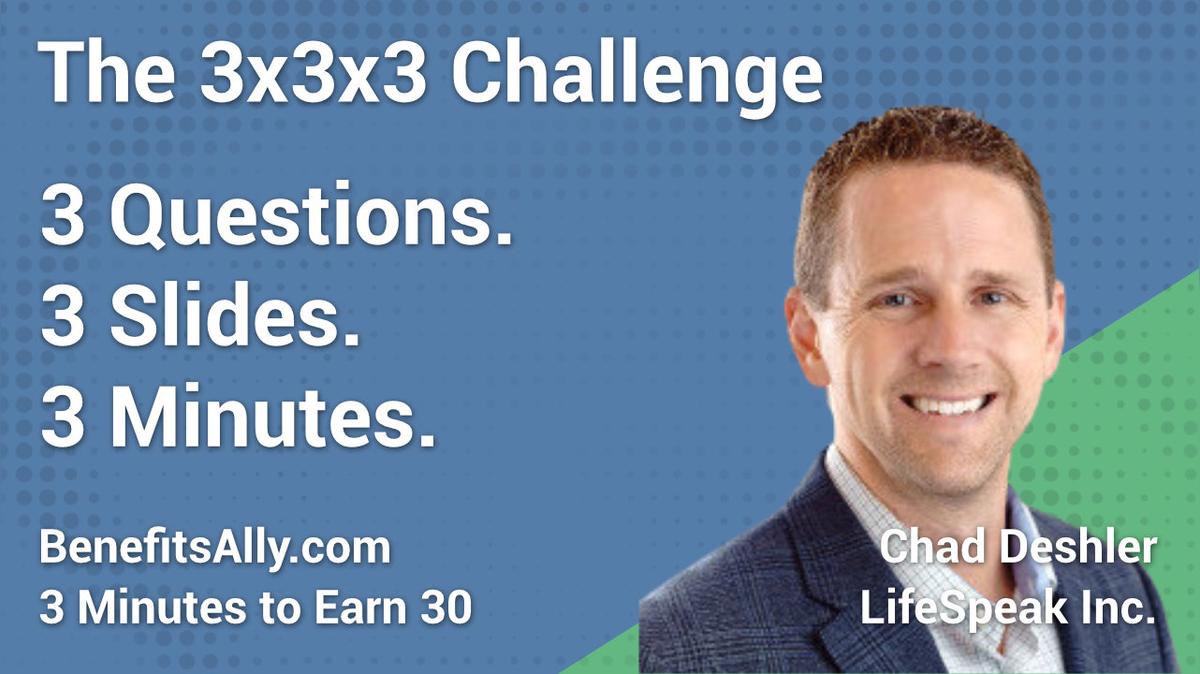 The 3x3x3 Challenge

3 Questions.
3 Slides.
3 Minutes.

BenefitsAlly.com
3 Minutes to Earn 30

Chad Deshler
LifeSpeak Inc.